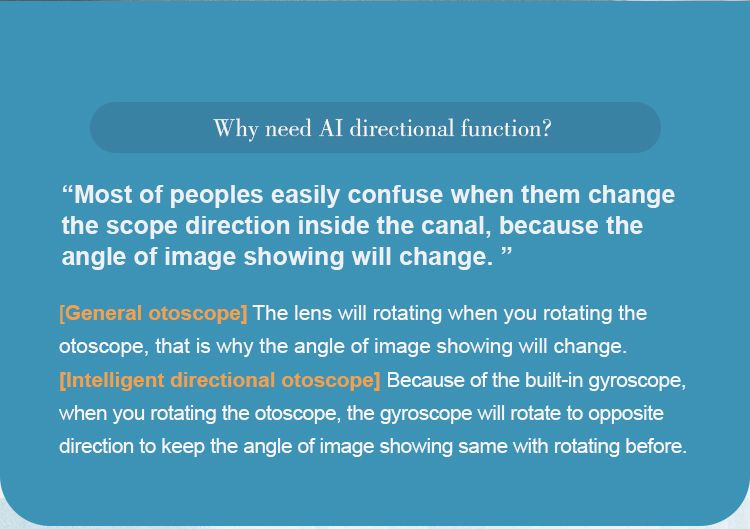 Why need AI directional function?

“Most of peoples easily confuse when them change the scope direction inside the canal, because the angle of image showing will change. ”

[General otoscope] The lens will rotating when you rotating the otoscope, that is why the angle of image showing will change.
[Intelligent directional otoscope] Because of the built-in gyroscope, when you rotating the otoscope, the gyroscope will rotate to opposite direction to keep the angle of image showing same with rotating before.